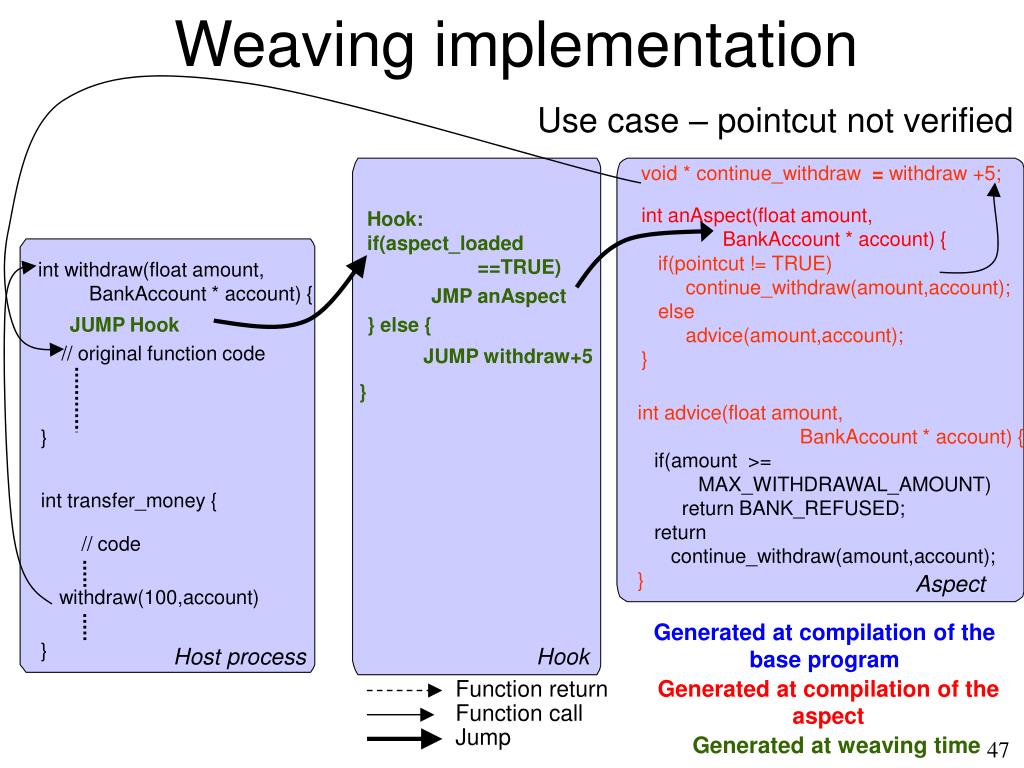 Weaving implementation

Use case – pointcut not verified

int withdraw(float amount,
BankAccount * account) {
JUMP Hook
// original function code
}

int transfer_money {
// code
withdraw(100,account)
}

Host process

Hook:
if(aspect_loaded
==TRUE)
JMP anAspect
} else {
JUMP withdraw+5
}

Hook

void * continue_withdraw = withdraw +5;

int anAspect(float amount,
BankAccount * account) {
if(pointcut != TRUE)
continue_withdraw(amount,account);
else
advice(amount,account);
}

int advice(float amount,
BankAccount * account) {
if(amount >=
MAX_WITHDRAWAL_AMOUNT)
return BANK_REFUSED;
return
continue_withdraw(amount,account);
}

Aspect

Function return
Function call
Jump

Generated at compilation of the base program
Generated at compilation of the aspect
Generated at weaving time

47